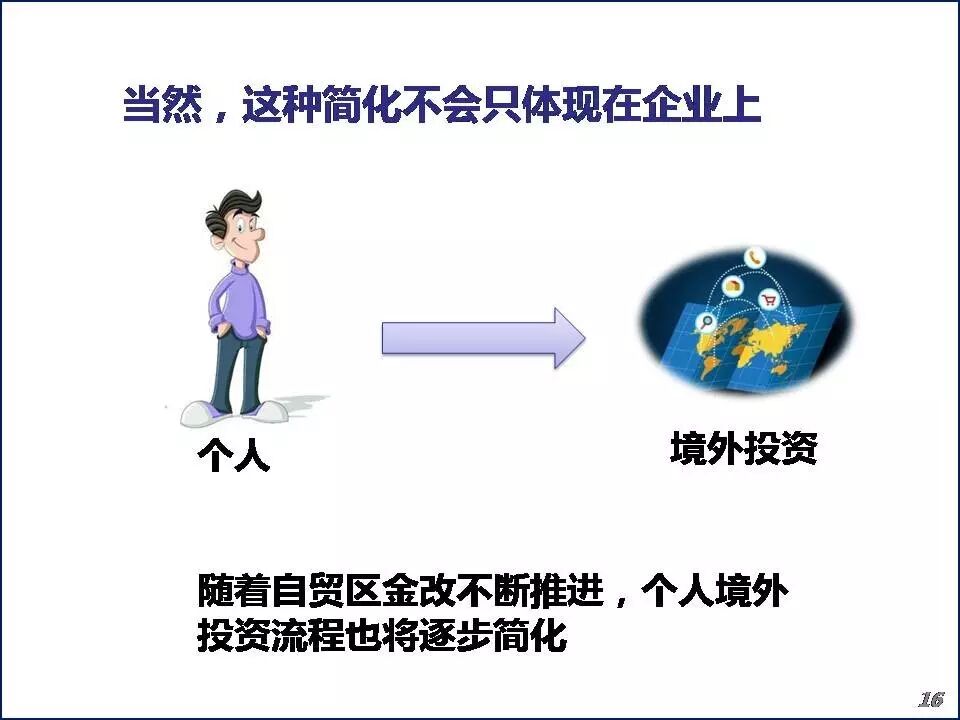 当然，这种简化不会只体现在企业上

个人

境外投资

随着自贸区金改不断推进，个人境外投资流程也将逐步简化

16